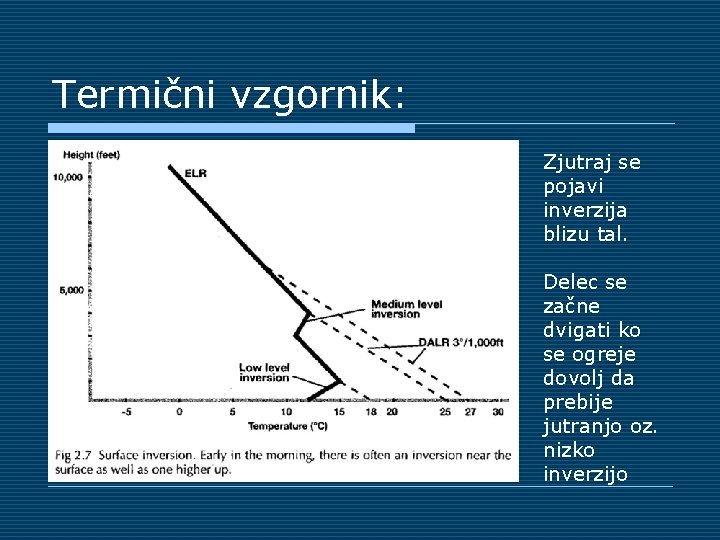 Termični vzgornik:

Height (feet)
10,000
5,000
ELR
Medium level inversion
DALR 3°/1,000ft
Low level inversion
-5 0 5 10 15 18 20 25 27 30
Temperature (°C)

Fig 2.7 Surface inversion. Early in the morning, there is often an inversion near the surface as well as one higher up.

Zjutraj se pojavi inverzija blizu tal.

Delec se začne dvigati ko se ogreje dovolj da prebije jutranjo oz. nizko inverzijo